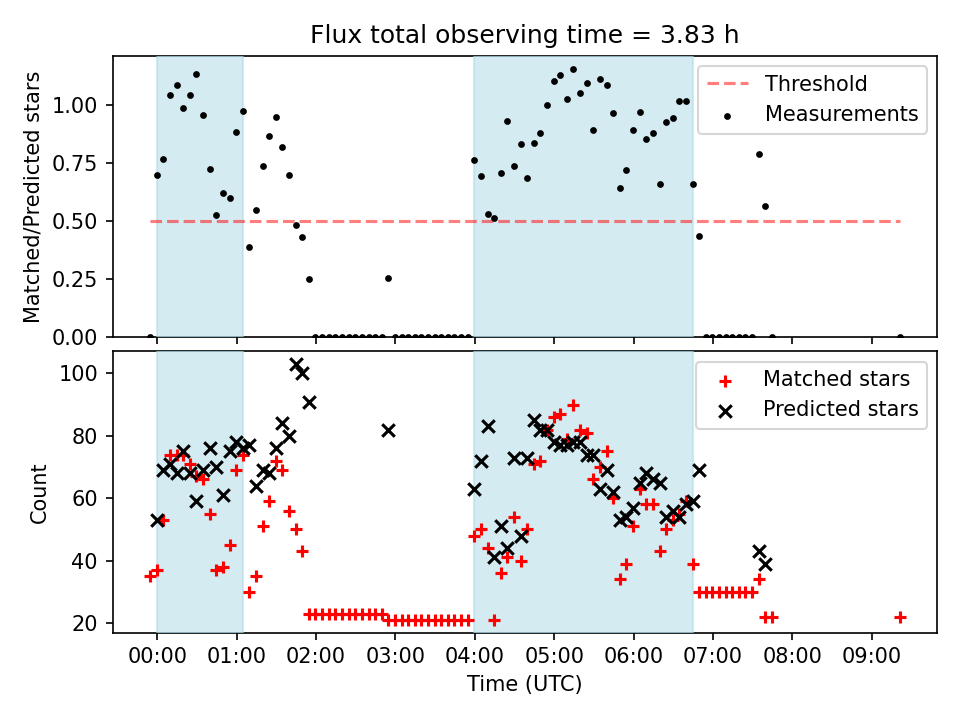 Flux total observing time = 3.83 h

Matched/Predicted stars

1.00
0.75
0.50
0.25
0.00

Threshold
Measurements

Count

100
80
60
40
20

Matched stars
Predicted stars

00:00
01:00
02:00
03:00
04:00
05:00
06:00
07:00
08:00
09:00

Time (UTC)